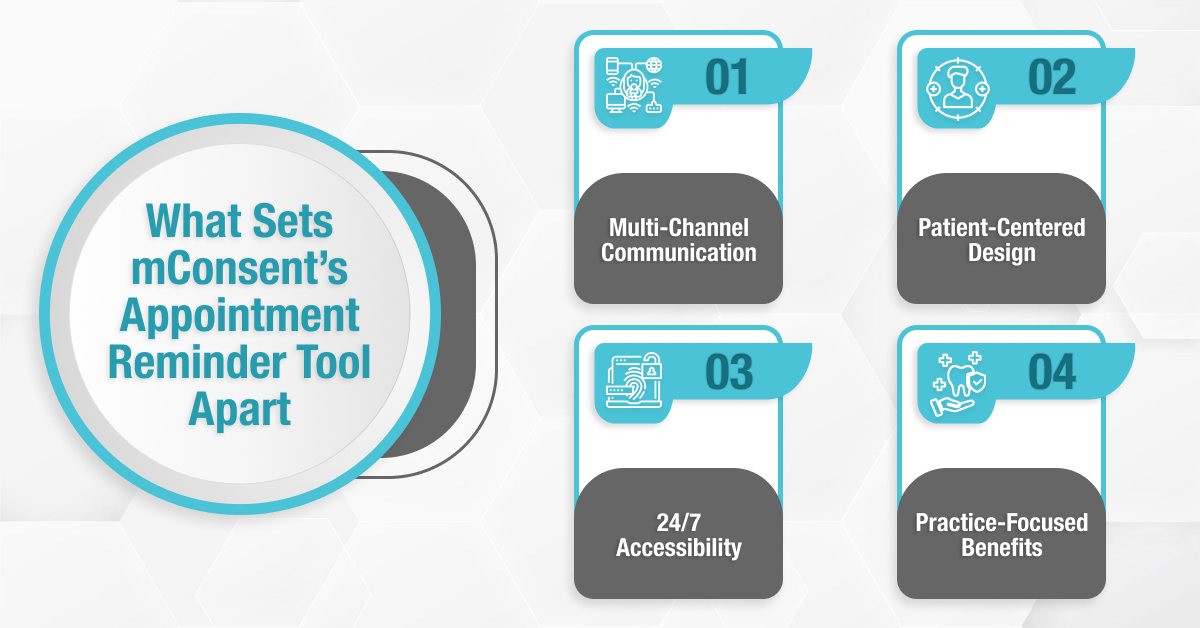 What Sets mConsent's Appointment Reminder Tool Apart

01
Multi-Channel Communication

02
Patient-Centered Design

03
24/7 Accessibility

04
Practice-Focused Benefits